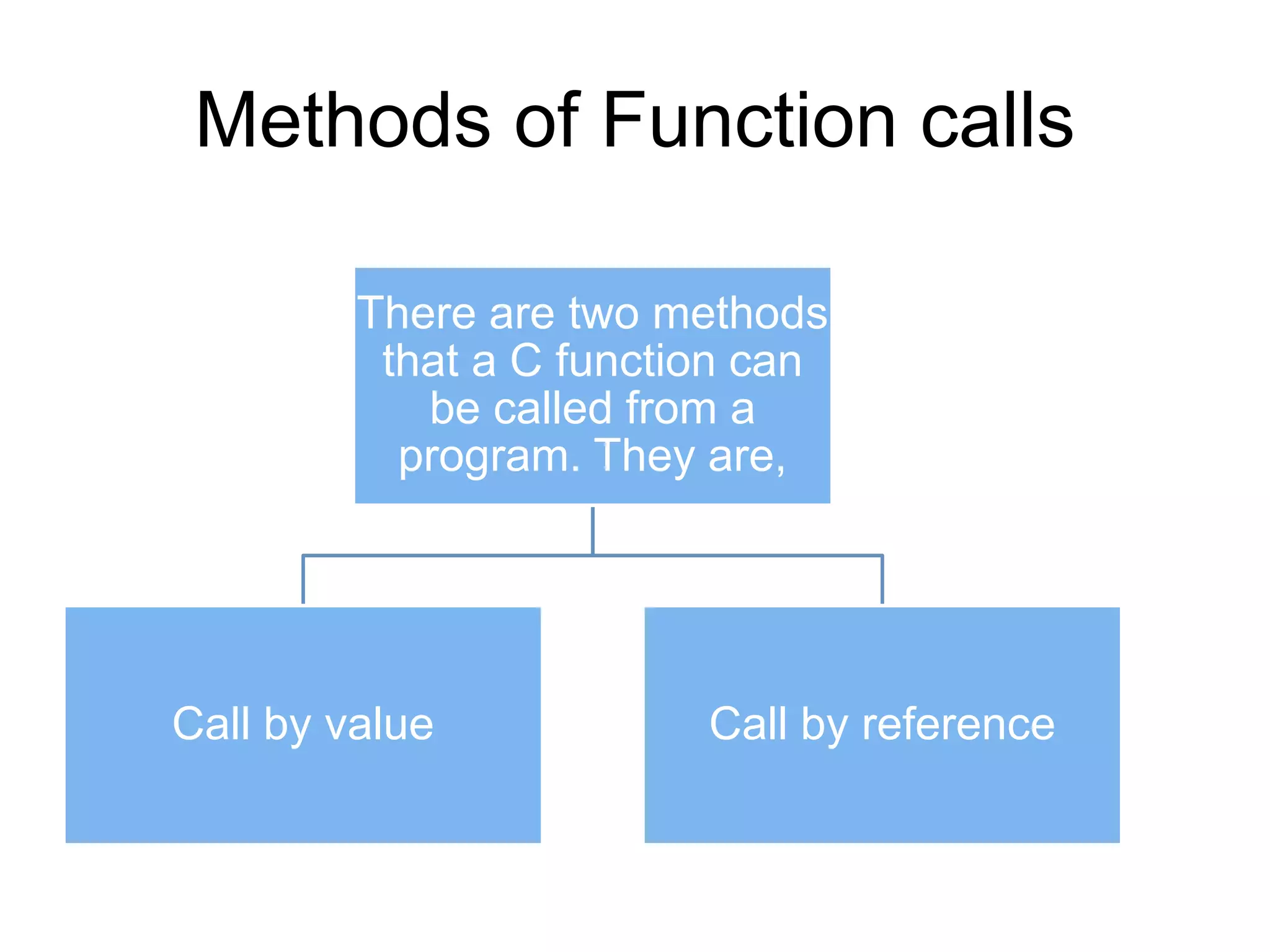 Methods of Function calls

There are two methods that a C function can be called from a program. They are,

Call by value

Call by reference